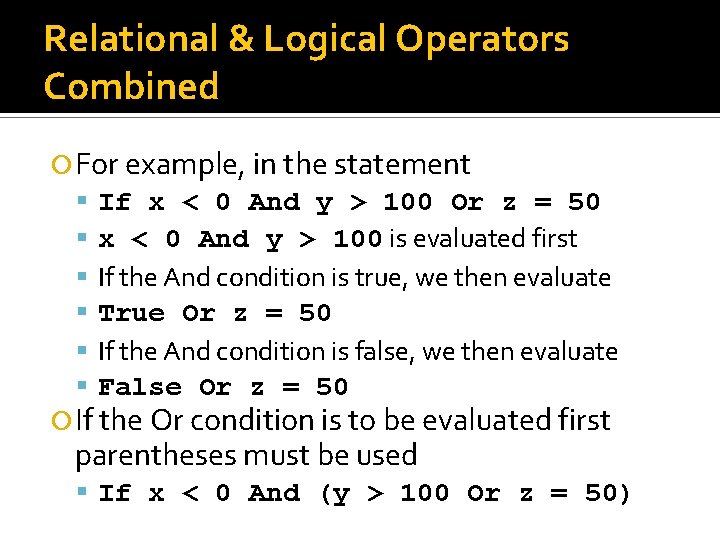 Relational & Logical Operators Combined

For example, in the statement

If x < 0 And y > 100 Or z = 50

x < 0 And y > 100 is evaluated first

If the And condition is true, we then evaluate

True Or z = 50

If the And condition is false, we then evaluate

False Or z = 50

If the Or condition is to be evaluated first parentheses must be used

If x < 0 And (y > 100 Or z = 50)